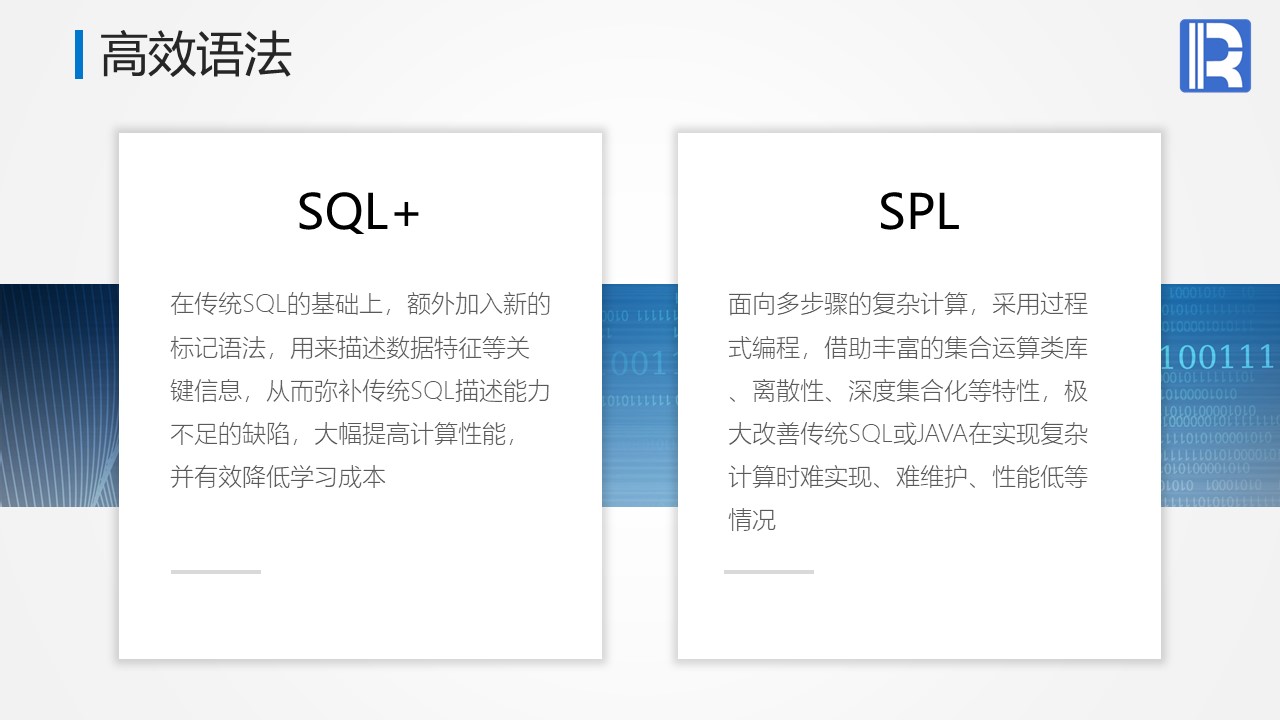 高效语法

SQL+

在传统SQL的基础上，额外加入新的标记语法，用来描述数据特征等关键信息，从而弥补传统SQL描述能力不足的缺陷，大幅提高计算性能，并有效降低学习成本

SPL

面向多步骤的复杂计算，采用过程式编程，借助丰富的集合运算类库、离散性、深度集合化等特性，极大改善传统SQL或JAVA在实现复杂计算时难实现、难维护、性能低等情况